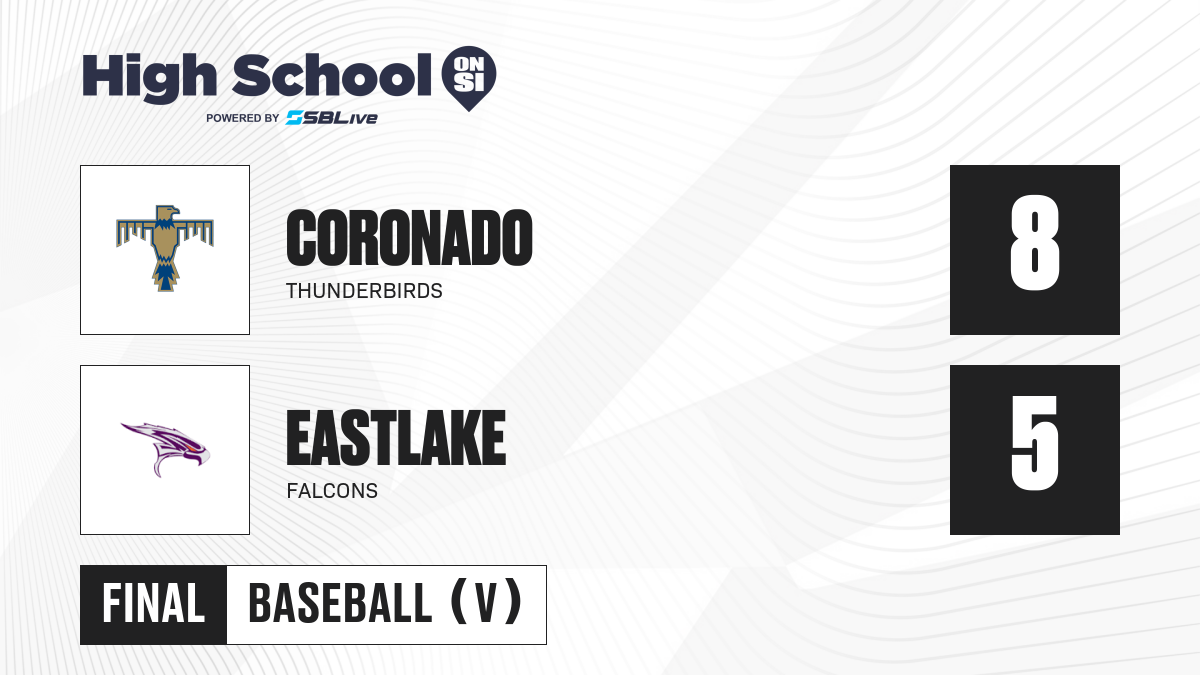 High School ON SI
POWERED BY SBLive

CORONADO
THUNDERBIRDS
8

EASTLAKE
FALCONS
5

FINAL
BASEBALL (V)